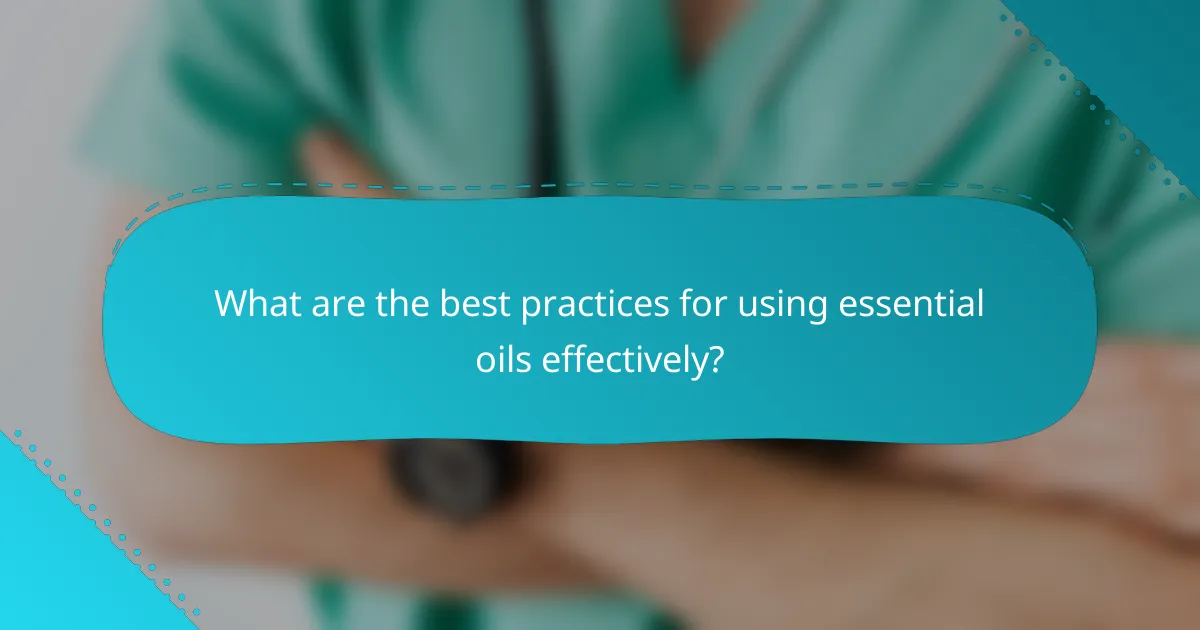 What are the best practices for using essential oils effectively?